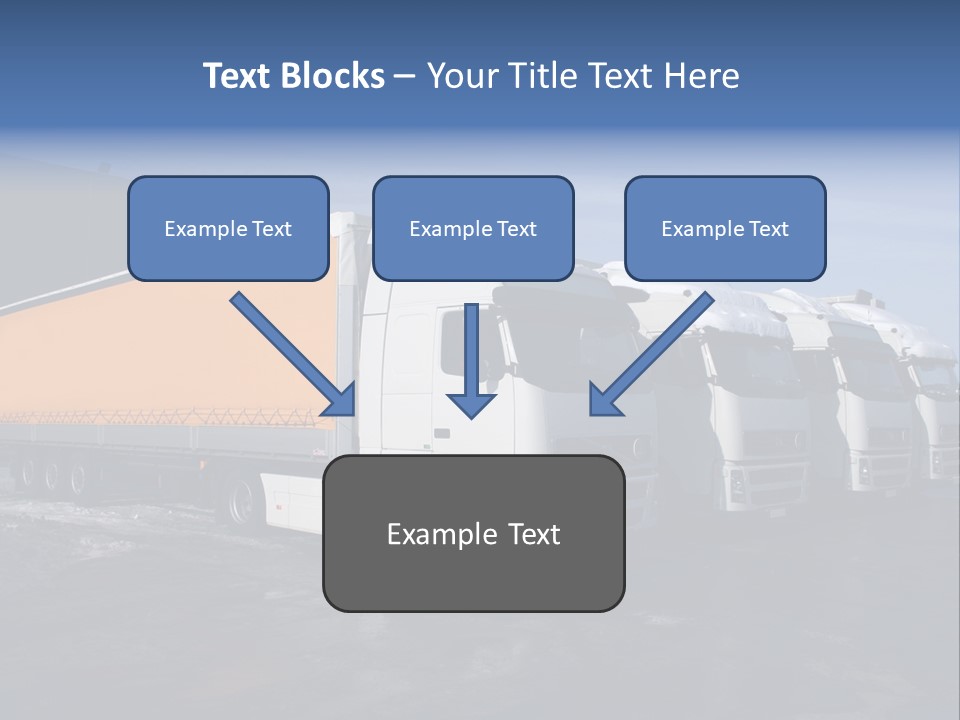 Text Blocks – Your Title Text Here

Example Text

Example Text

Example Text

Example Text